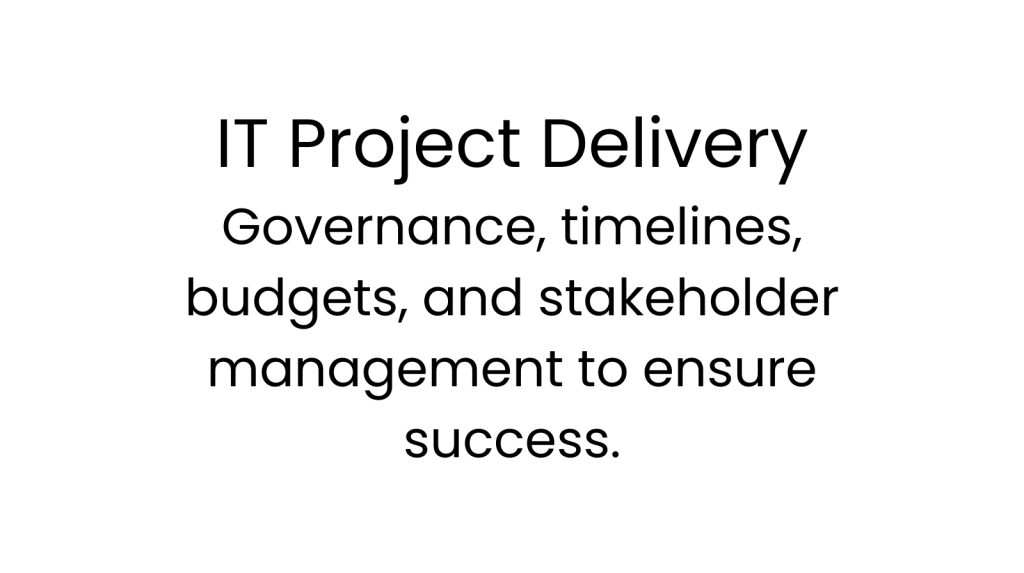 IT Project Delivery

Governance, timelines, budgets, and stakeholder management to ensure success.